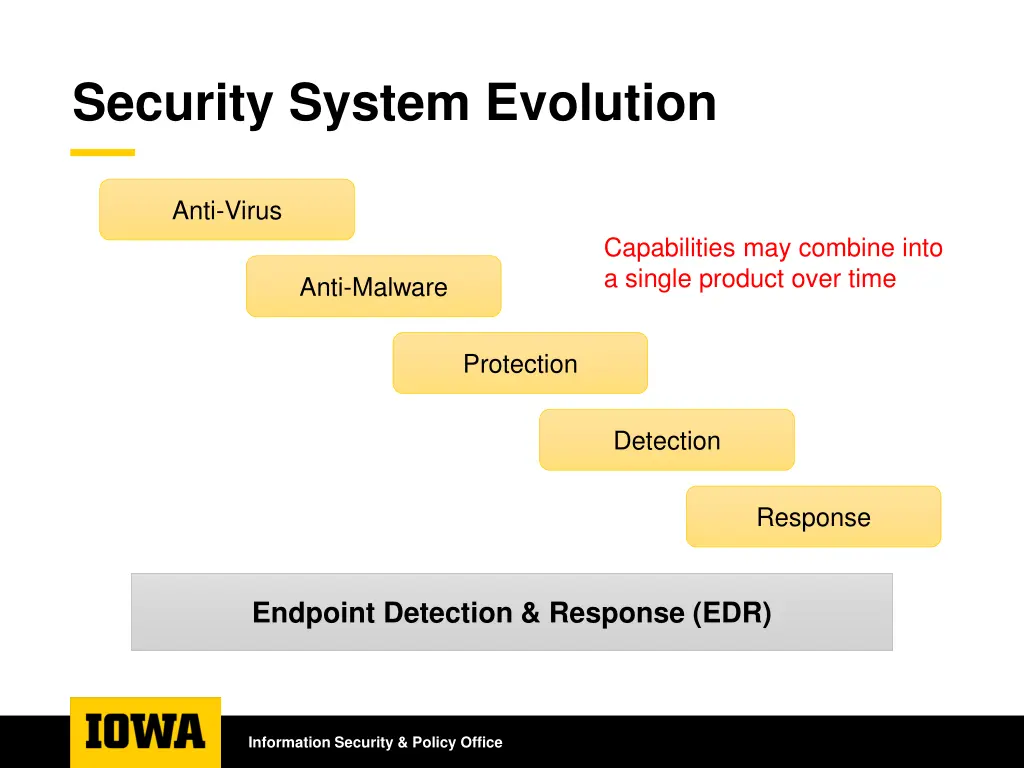 Security System Evolution

Anti-Virus

Capabilities may combine into a single product over time

Anti-Malware

Protection

Detection

Response

Endpoint Detection & Response (EDR)

IOWA

Information Security & Policy Office